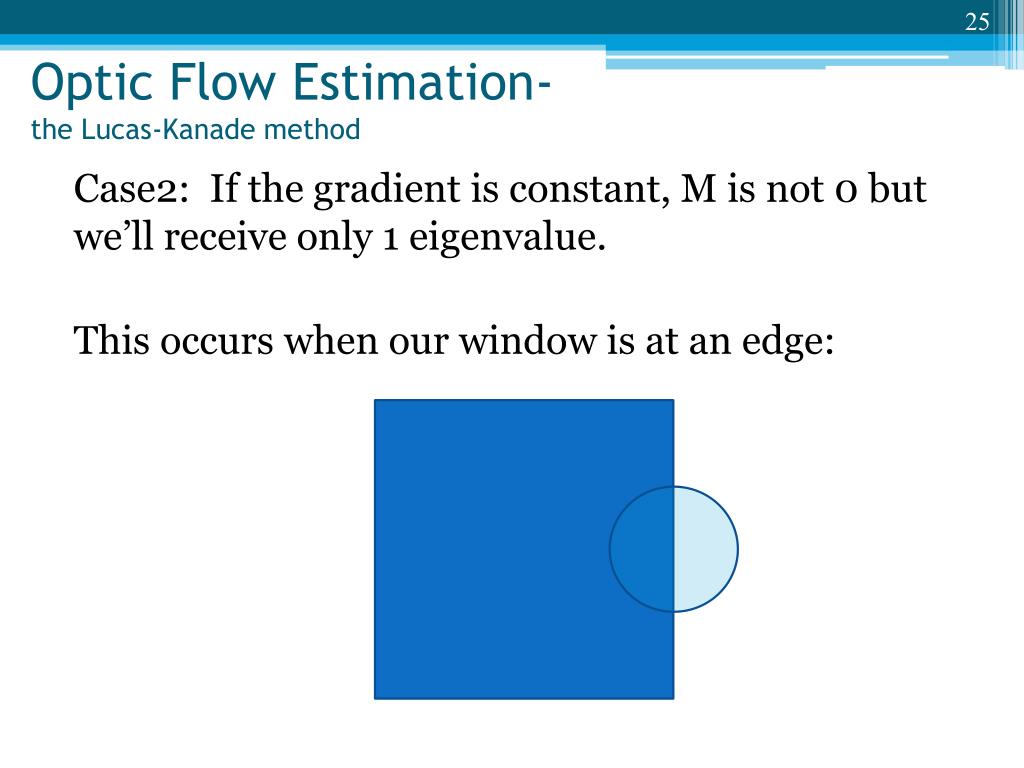 25

Optic Flow Estimation-
the Lucas-Kanade method

Case2: If the gradient is constant, M is not 0 but we'll receive only 1 eigenvalue.

This occurs when our window is at an edge: